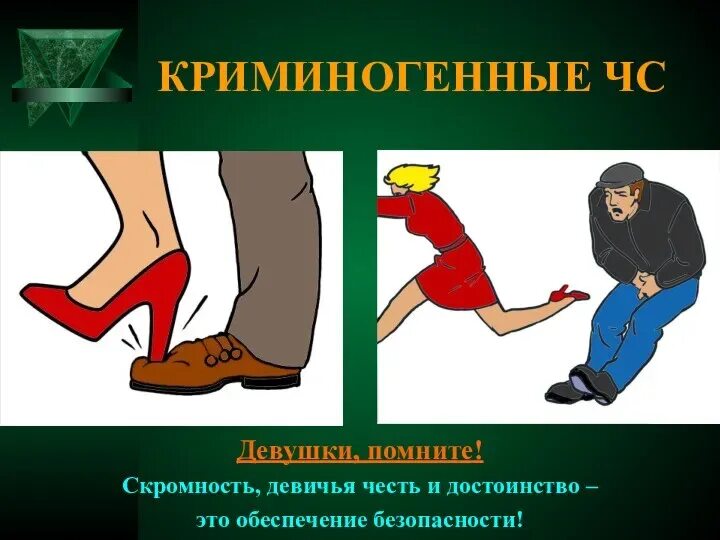 КРИМИНОГЕННЫЕ ЧС

Девушки, помните!

Скромность, девичья честь и достоинство – это обеспечение безопасности!